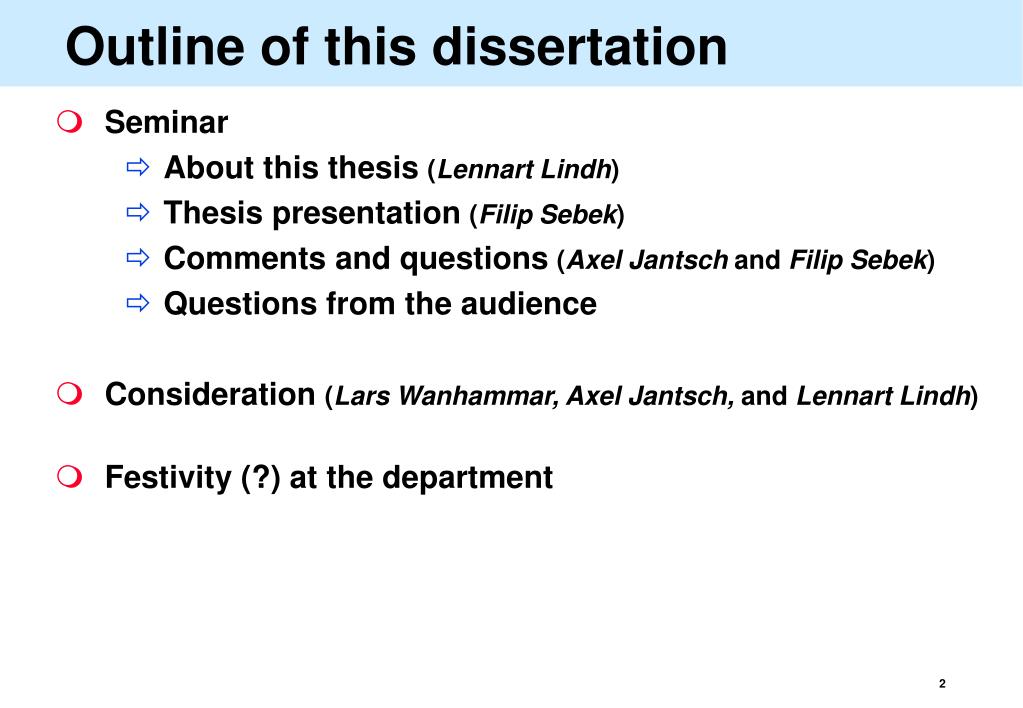 Outline of this dissertation

Seminar

About this thesis (Lennart Lindh)

Thesis presentation (Filip Sebek)

Comments and questions (Axel Jantsch and Filip Sebek)

Questions from the audience

Consideration (Lars Wanhammar, Axel Jantsch, and Lennart Lindh)

Festivity (?) at the department

2